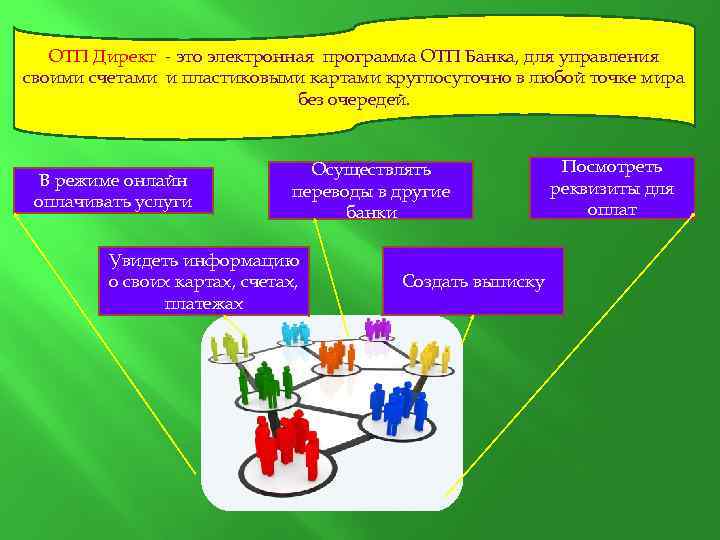 ОТП Директ - это электронная программа ОТП Банка, для управления своими счетами и пластиковыми картами круглосуточно в любой точке мира без очередей.

В режиме онлайн оплачивать услуги

Осуществлять переводы в другие банки

Посмотреть реквизиты для оплат

Увидеть информацию о своих картах, счетах, платежах

Создать выписку